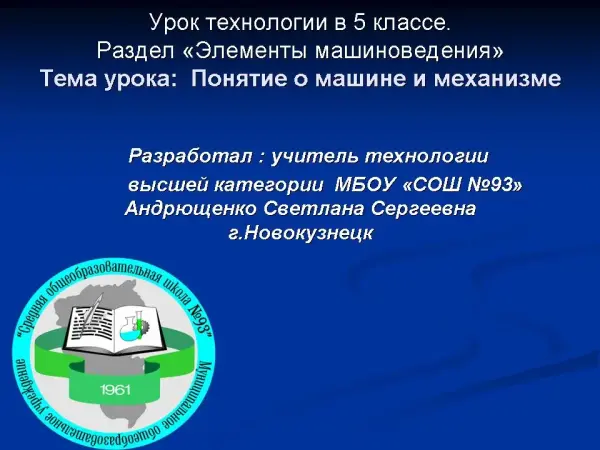 Урок технологии в 5 классе.
Раздел «Элементы машиноведения»
Тема урока: Понятие о машине и механизме

Разработал : учитель технологии высшей категории МБОУ «СОШ №93» Андрющенко Светлана Сергеевна г.Новокузнецк

"Средняя общеобразовательная школа №93" Муниципальное общеобразовательное учреждение

1961